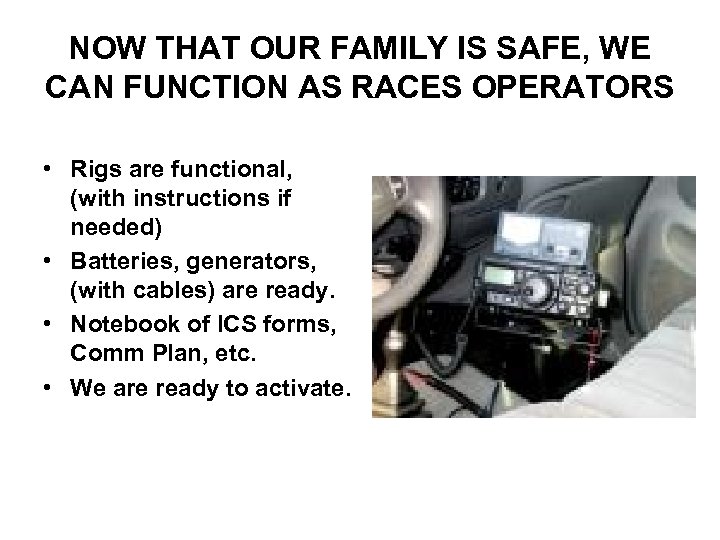 NOW THAT OUR FAMILY IS SAFE, WE CAN FUNCTION AS RACES OPERATORS

• Rigs are functional, (with instructions if needed)
• Batteries, generators, (with cables) are ready.
• Notebook of ICS forms, Comm Plan, etc.
• We are ready to activate.